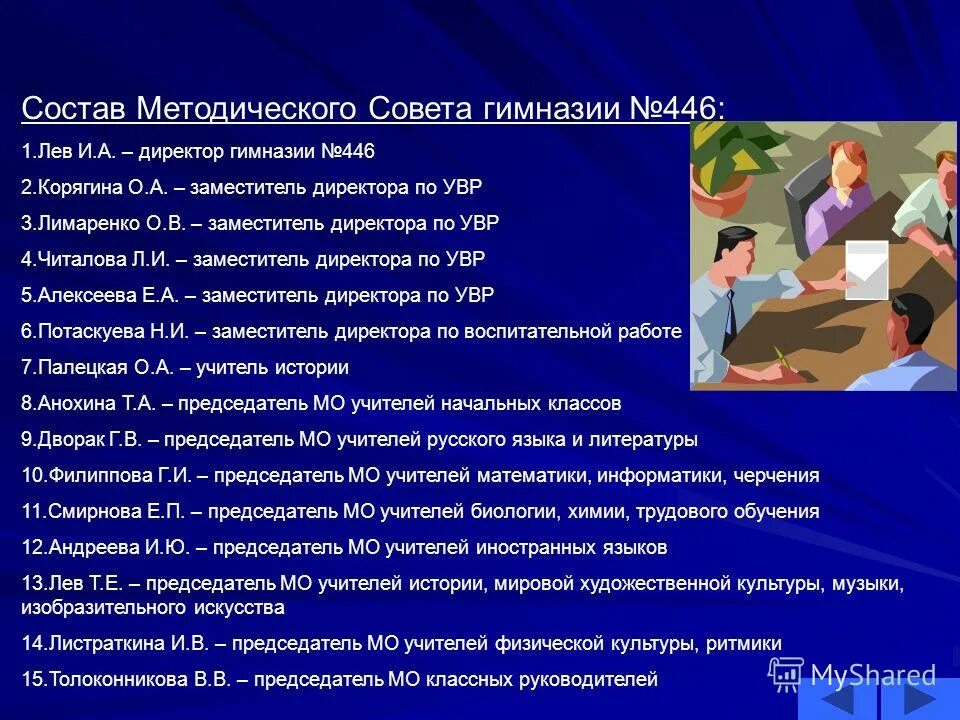 Состав Методического Совета гимназии №446:

1.Лев И.А. – директор гимназии №446

2.Корягина О.А. – заместитель директора по УВР

3.Лимаренко О.В. – заместитель директора по УВР

4.Читалова Л.И. – заместитель директора по УВР

5.Алексеева Е.А. – заместитель директора по УВР

6.Потаскуева Н.И. – заместитель директора по воспитательной работе

7.Палецкая О.А. – учитель истории

8.Анохина Т.А. – председатель МО учителей начальных классов

9.Дворак Г.В. – председатель МО учителей русского языка и литературы

10.Филиппова Г.И. – председатель МО учителей математики, информатики, черчения

11.Смирнова Е.П. – председатель МО учителей биологии, химии, трудового обучения

12.Андреева И.Ю. – председатель МО учителей иностранных языков

13.Лев Т.Е. – председатель МО учителей истории, мировой художественной культуры, музыки, изобразительного искусства

14.Листраткина И.В. – председатель МО учителей физической культуры, ритмики

15.Толоконникова В.В. – председатель МО классных руководителей

MyShared